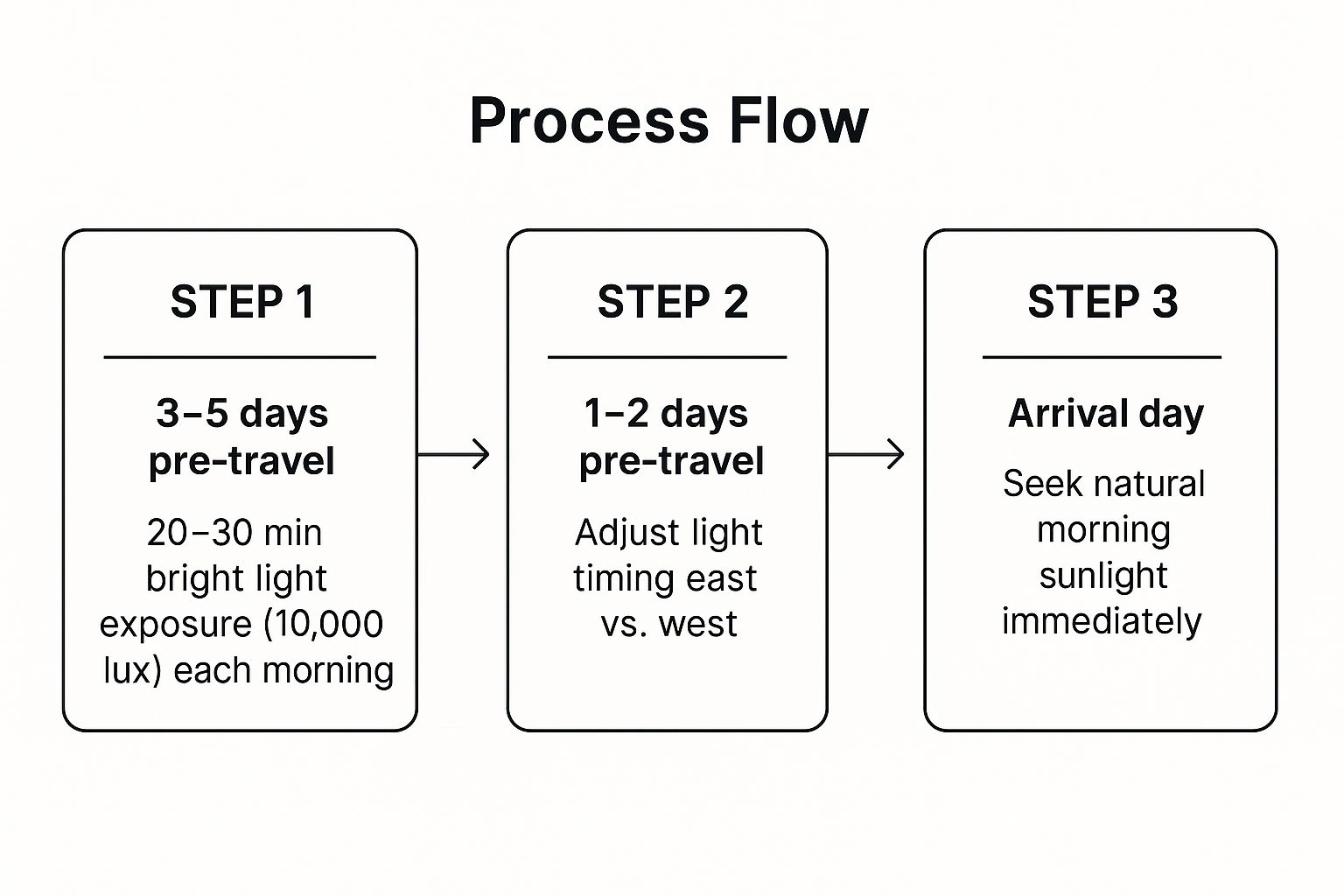 Process Flow

STEP 1

3–5 days pre-travel

20–30 min bright light exposure (10,000 lux) each morning

STEP 2

1–2 days pre-travel

Adjust light timing east vs. west

STEP 3

Arrival day

Seek natural morning sunlight immediately